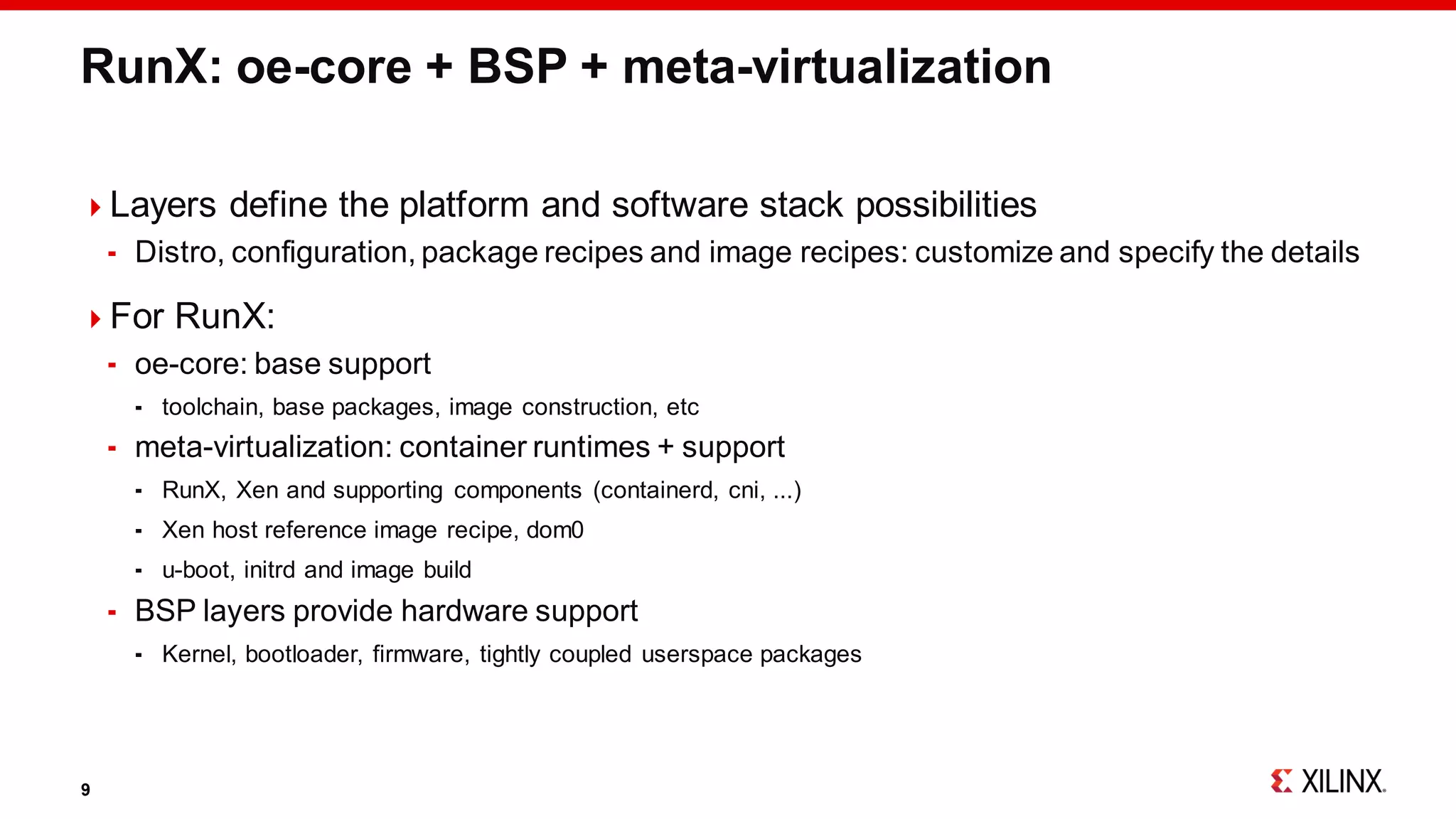 RunX: oe-core + BSP + meta-virtualization

Layers define the platform and software stack possibilities

- Distro, configuration, package recipes and image recipes: customize and specify the details

For RunX:

- oe-core: base support
  - toolchain, base packages, image construction, etc
- meta-virtualization: container runtimes + support
  - RunX, Xen and supporting components (containerd, cni, ...)
  - Xen host reference image recipe, dom0
  - u-boot, initrd and image build
- BSP layers provide hardware support
  - Kernel, bootloader, firmware, tightly coupled userspace packages

9

XILINX.